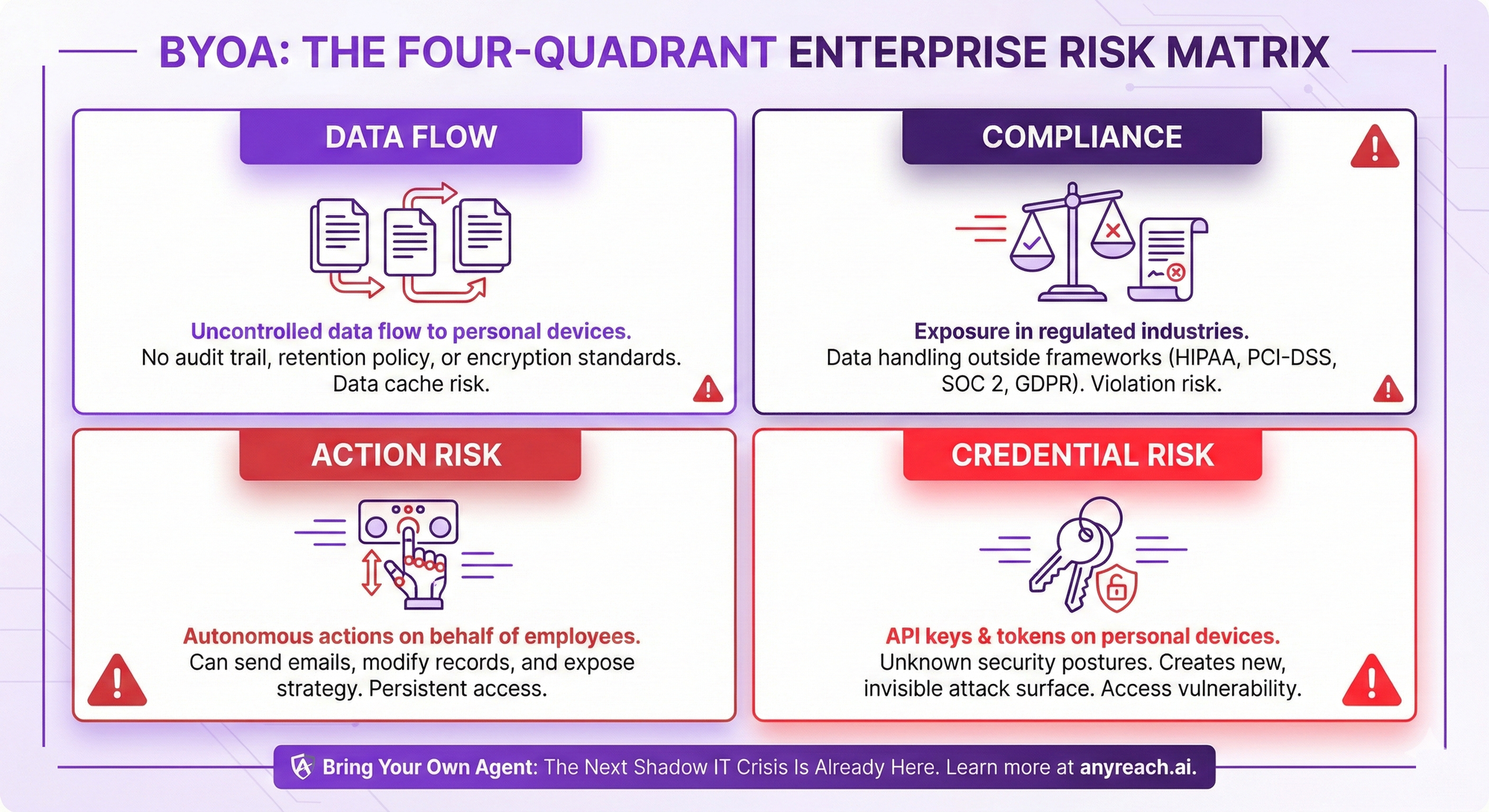 BYOA: THE FOUR-QUADRANT ENTERPRISE RISK MATRIX

DATA FLOW

Uncontrolled data flow to personal devices.
No audit trail, retention policy, or encryption standards. Data cache risk.

COMPLIANCE

Exposure in regulated industries.
Data handling outside frameworks (HIPAA, PCI-DSS, SOC 2, GDPR). Violation risk.

ACTION RISK

Autonomous actions on behalf of employees.
Can send emails, modify records, and expose strategy. Persistent access.

CREDENTIAL RISK

API keys & tokens on personal devices.
Unknown security postures. Creates new, invisible attack surface. Access vulnerability.

Bring Your Own Agent: The Next Shadow IT Crisis Is Already Here. Learn more at anyreach.ai.